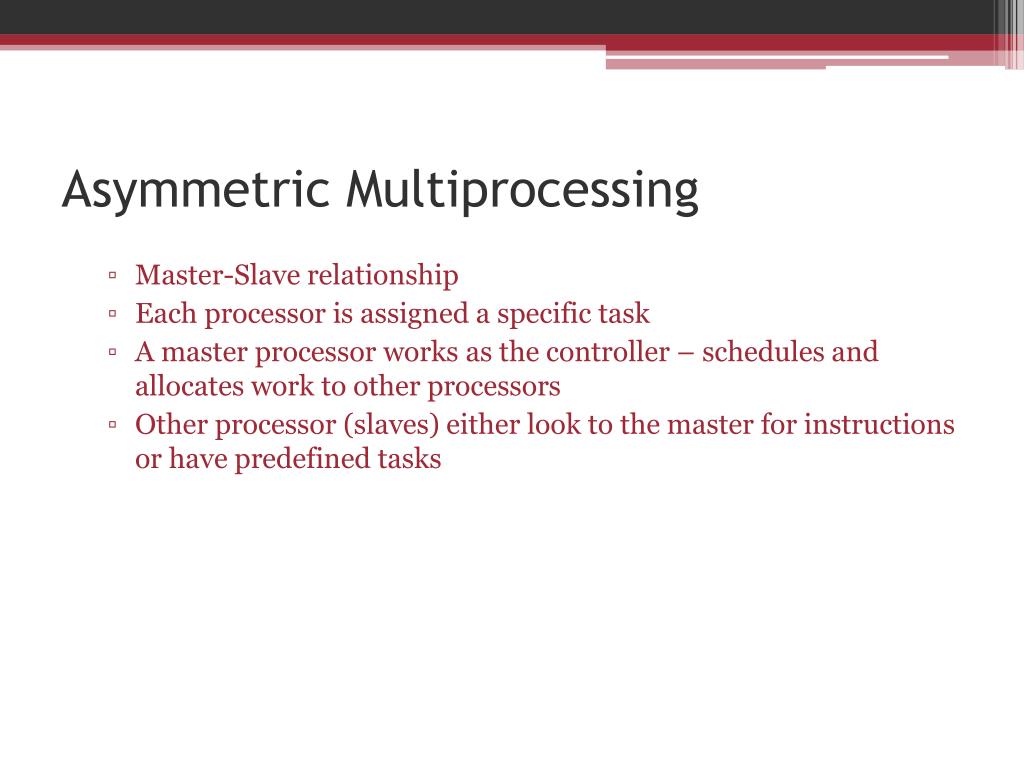 Asymmetric Multiprocessing

▫ Master-Slave relationship
▫ Each processor is assigned a specific task
▫ A master processor works as the controller – schedules and allocates work to other processors
▫ Other processor (slaves) either look to the master for instructions or have predefined tasks